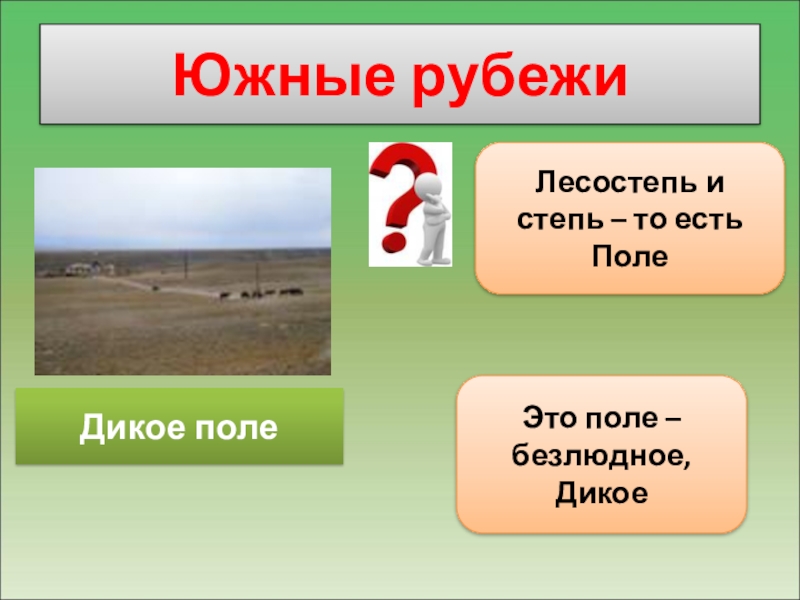 Южные рубежи

Лесостепь и степь – то есть Поле

Дикое поле

Это поле – безлюдное, Дикое